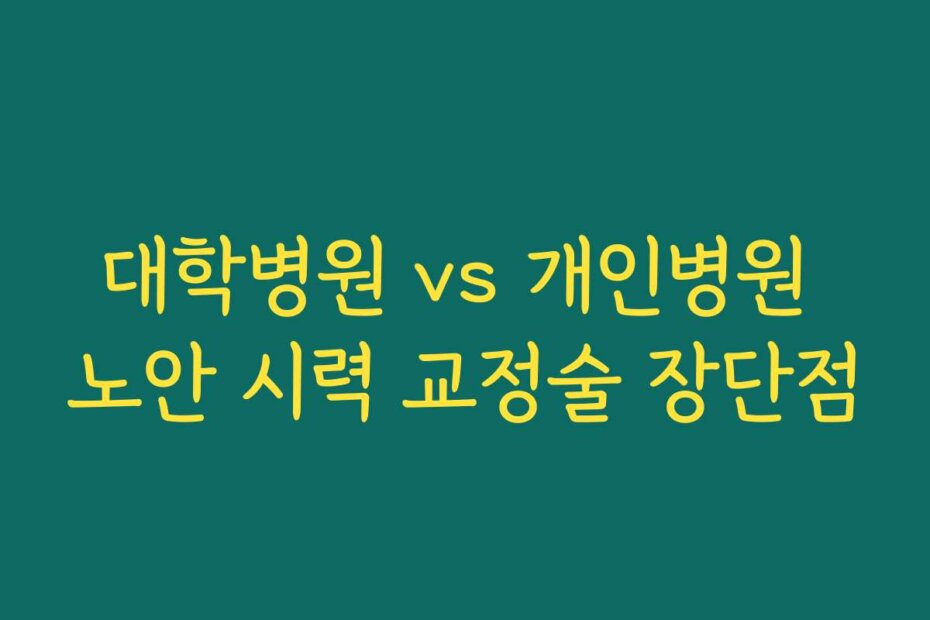 대학병원 vs 개인병원
노안 시력 교정술 장단점